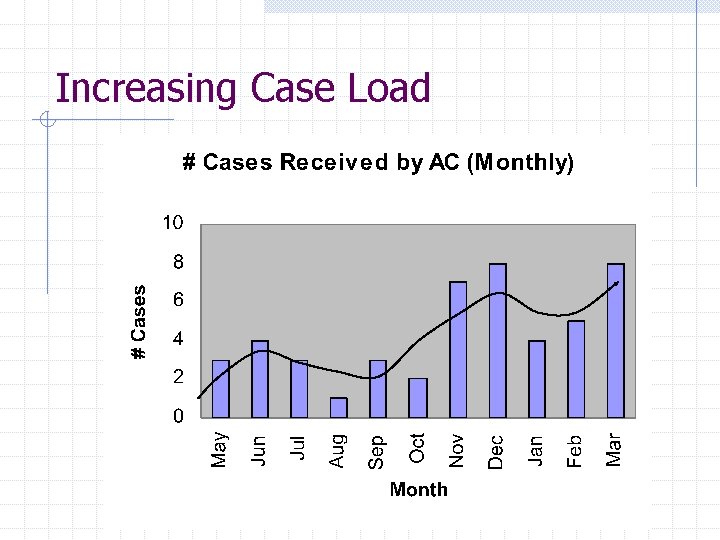 Increasing Case Load

# Cases Received by AC (Monthly)

10
8
6
4
2
0

# Cases

May Jun Jul Aug Sep Oct Nov Dec Jan Feb Mar

Month